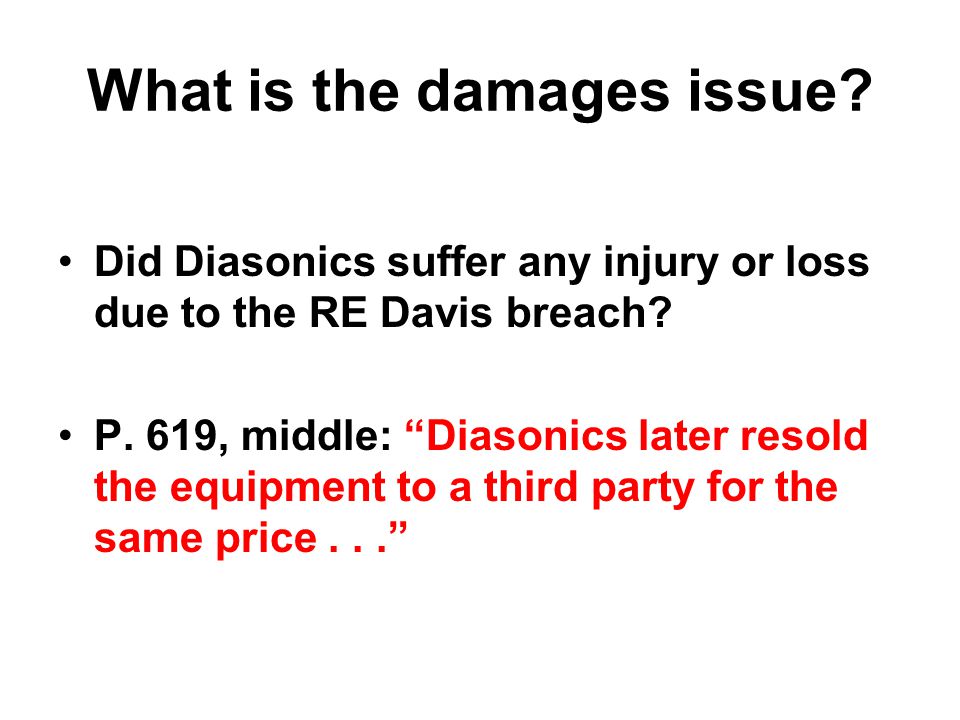 What is the damages issue?

• Did Diasonics suffer any injury or loss due to the RE Davis breach?

• P. 619, middle: “Diasonics later resold the equipment to a third party for the same price . . .”